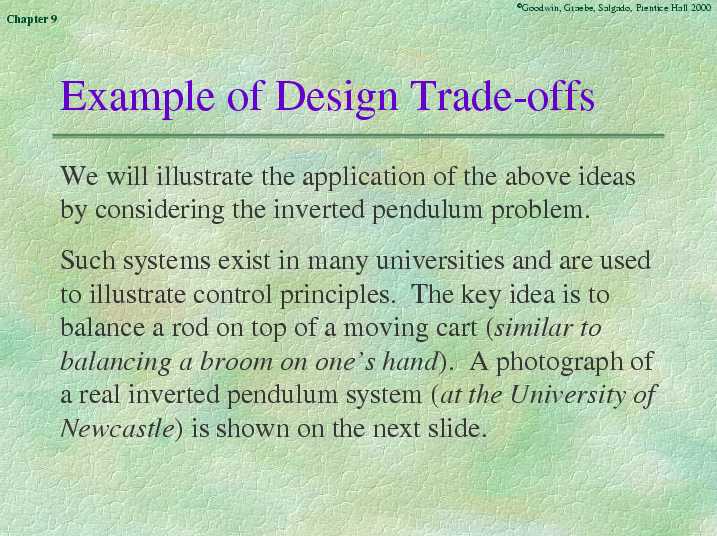 Chapter 9

©Goodwin, Graebe, Salgado, Prentice Hall 2000

Example of Design Trade-offs

We will illustrate the application of the above ideas by considering the inverted pendulum problem.

Such systems exist in many universities and are used to illustrate control principles. The key idea is to balance a rod on top of a moving cart (similar to balancing a broom on one's hand). A photograph of a real inverted pendulum system (at the University of Newcastle) is shown on the next slide.